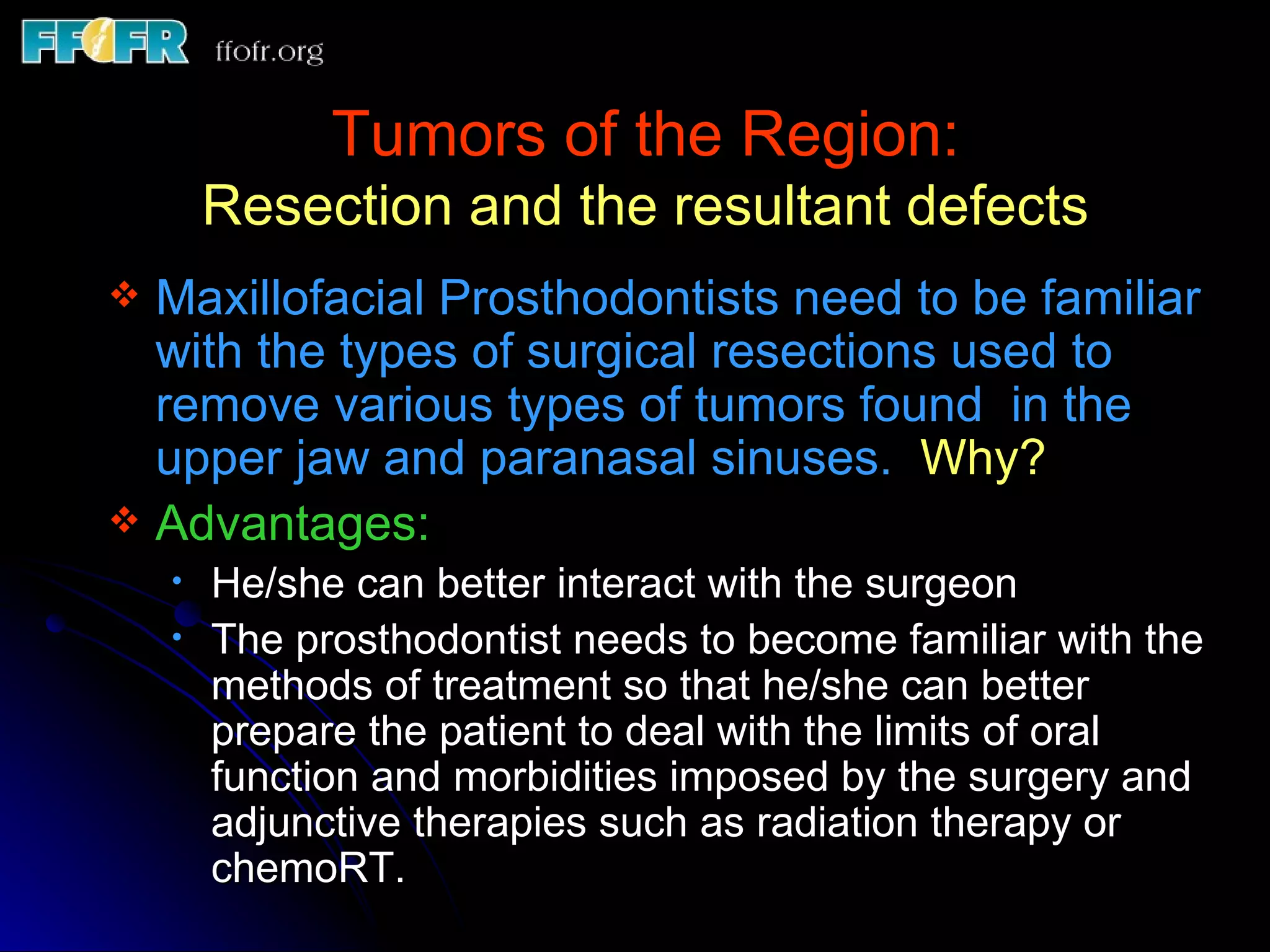 FFOFR ffofr.org

Tumors of the Region:
Resection and the resultant defects

❖ Maxillofacial Prosthodontists need to be familiar with the types of surgical resections used to remove various types of tumors found in the upper jaw and paranasal sinuses. Why?

❖ Advantages:

• He/she can better interact with the surgeon

• The prosthodontist needs to become familiar with the methods of treatment so that he/she can better prepare the patient to deal with the limits of oral function and morbidities imposed by the surgery and adjunctive therapies such as radiation therapy or chemoRT.